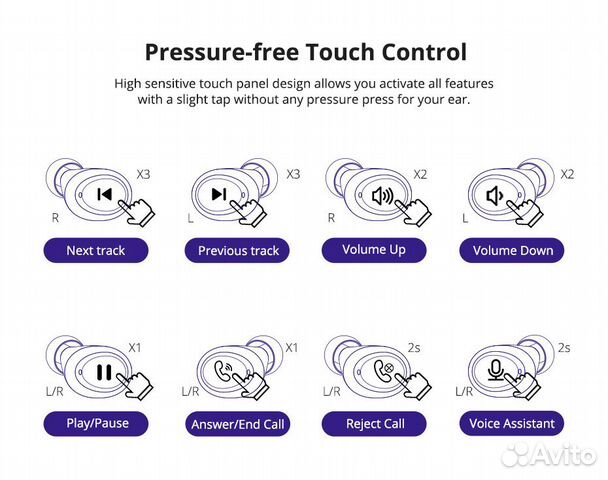 Pressure-free Touch Control

High sensitive touch panel design allows you activate all features with a slight tap without any pressure press for your ear.

X3
R
Next track

X3
L
Previous track

X2
R
Volume Up

X2
L
Volume Down

X1
L/R
Play/Pause

X1
L/R
Answer/End Call

2s
L/R
Reject Call

2s
L/R
Voice Assistant

Avito